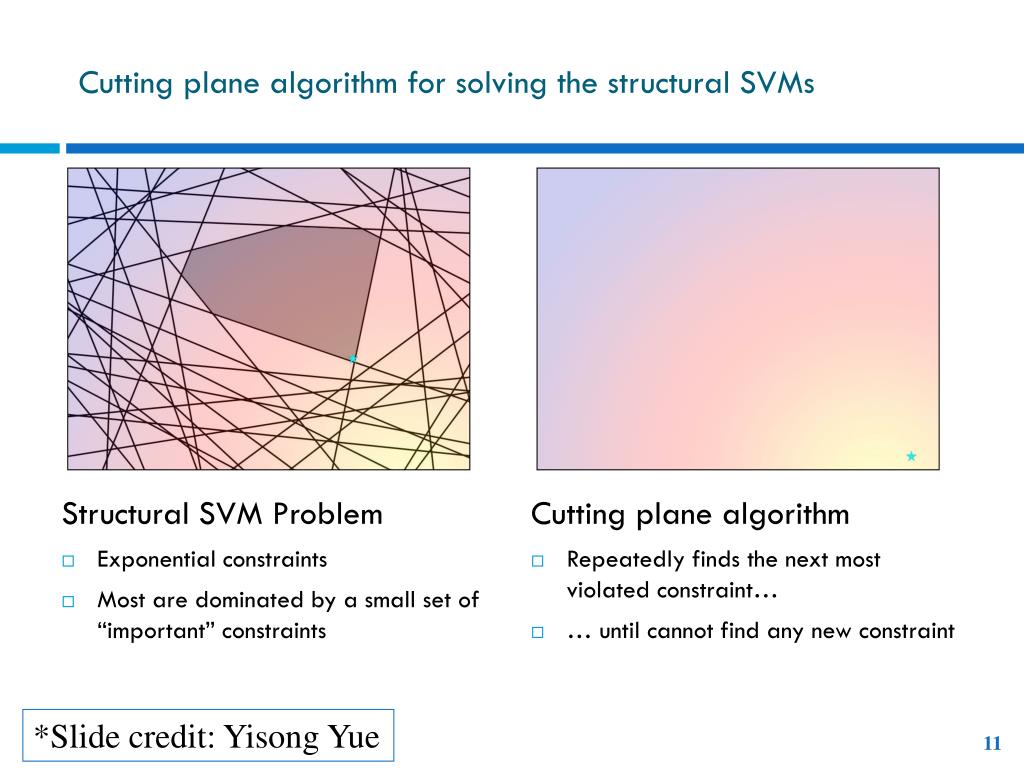 Cutting plane algorithm for solving the structural SVMs

Structural SVM Problem

□ Exponential constraints

□ Most are dominated by a small set of “important” constraints

Cutting plane algorithm

□ Repeatedly finds the next most violated constraint…

□ … until cannot find any new constraint

*Slide credit: Yisong Yue

11